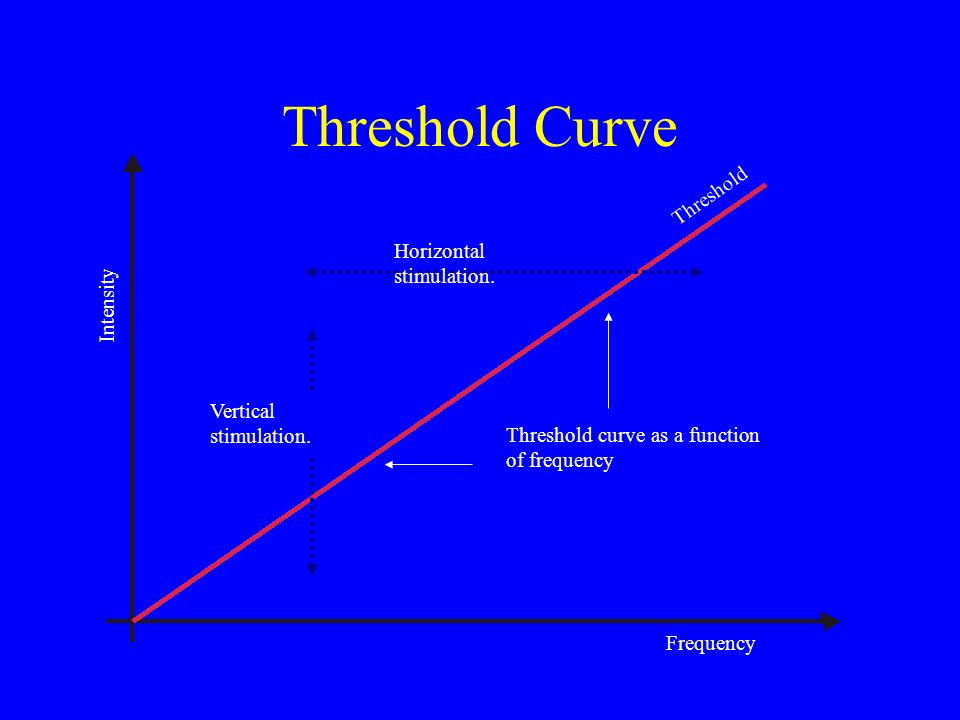 Threshold Curve

Threshold

Horizontal stimulation.

Intensity

Vertical stimulation.

Threshold curve as a function of frequency

Frequency